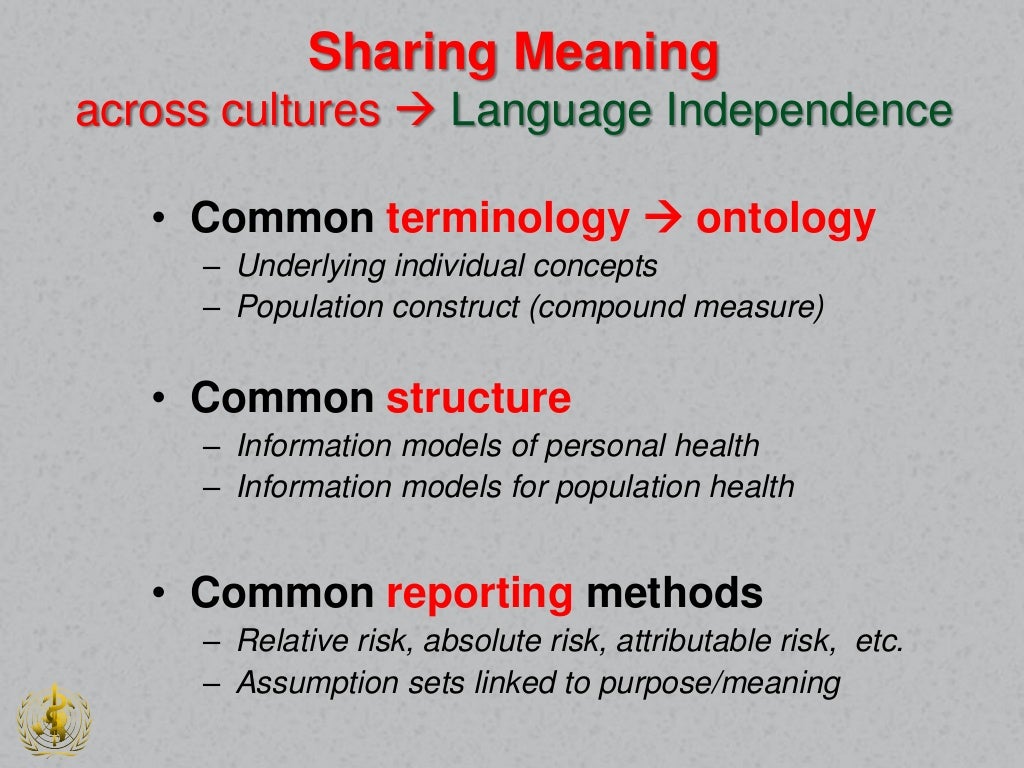 Sharing Meaning
across cultures → Language Independence

• Common terminology → ontology
– Underlying individual concepts
– Population construct (compound measure)

• Common structure
– Information models of personal health
– Information models for population health

• Common reporting methods
– Relative risk, absolute risk, attributable risk, etc.
– Assumption sets linked to purpose/meaning